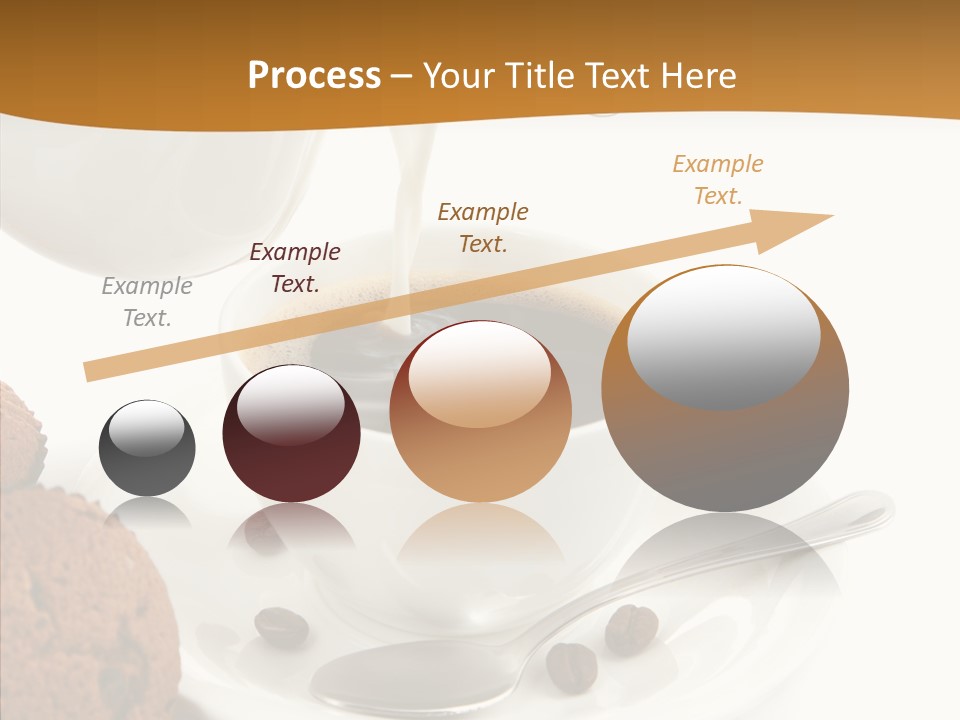 Process – Your Title Text Here

Example Text.

Example Text.

Example Text.

Example Text.